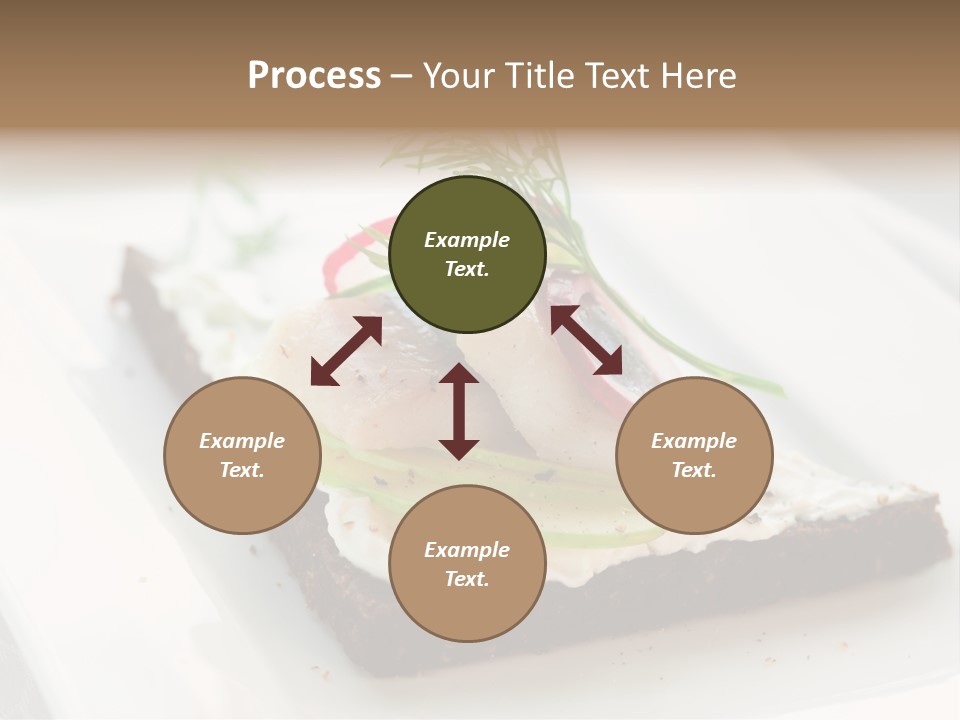 Process – Your Title Text Here

Example Text.

Example Text.

Example Text.

Example Text.